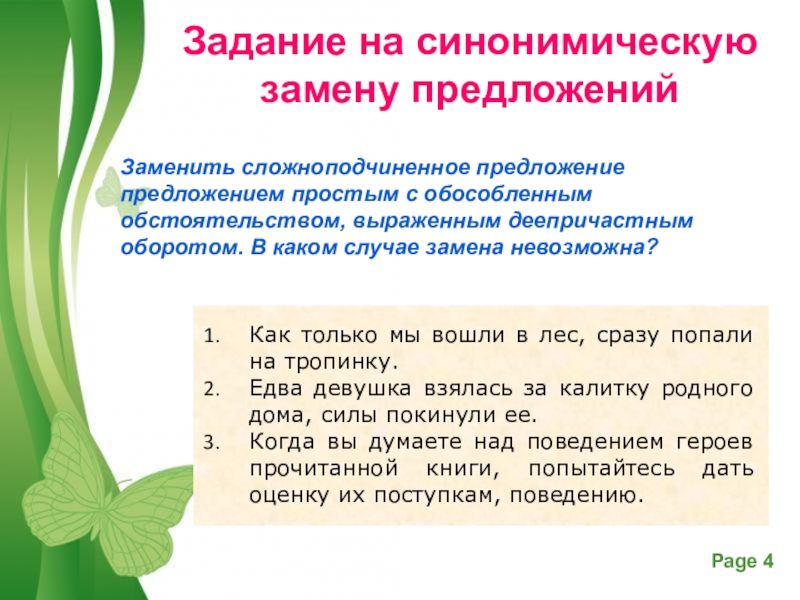 Задание на синонимическую замену предложений

Заменить сложноподчиненное предложение предложением простым с обособленным обстоятельством, выраженным деепричастным оборотом. В каком случае замена невозможна?

1. Как только мы вошли в лес, сразу попали на тропинку.
2. Едва девушка взялась за калитку родного дома, силы покинули ее.
3. Когда вы думаете над поведением героев прочитанной книги, попытайтесь дать оценку их поступкам, поведению.

Page 4